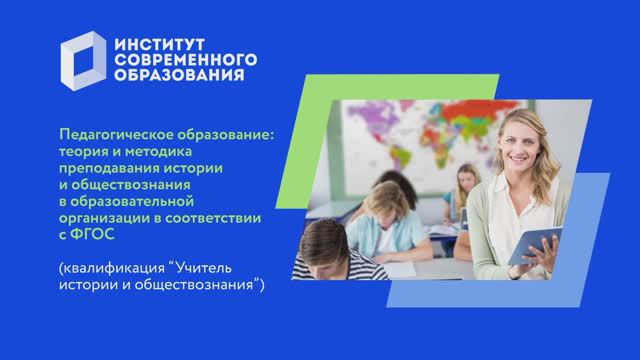 ИНСТИТУТ СОВРЕМЕННОГО ОБРАЗОВАНИЯ

Педагогическое образование: теория и методика преподавания истории и обществознания в образовательной организации в соответствии с ФГОС

(квалификация "Учитель истории и обществознания")